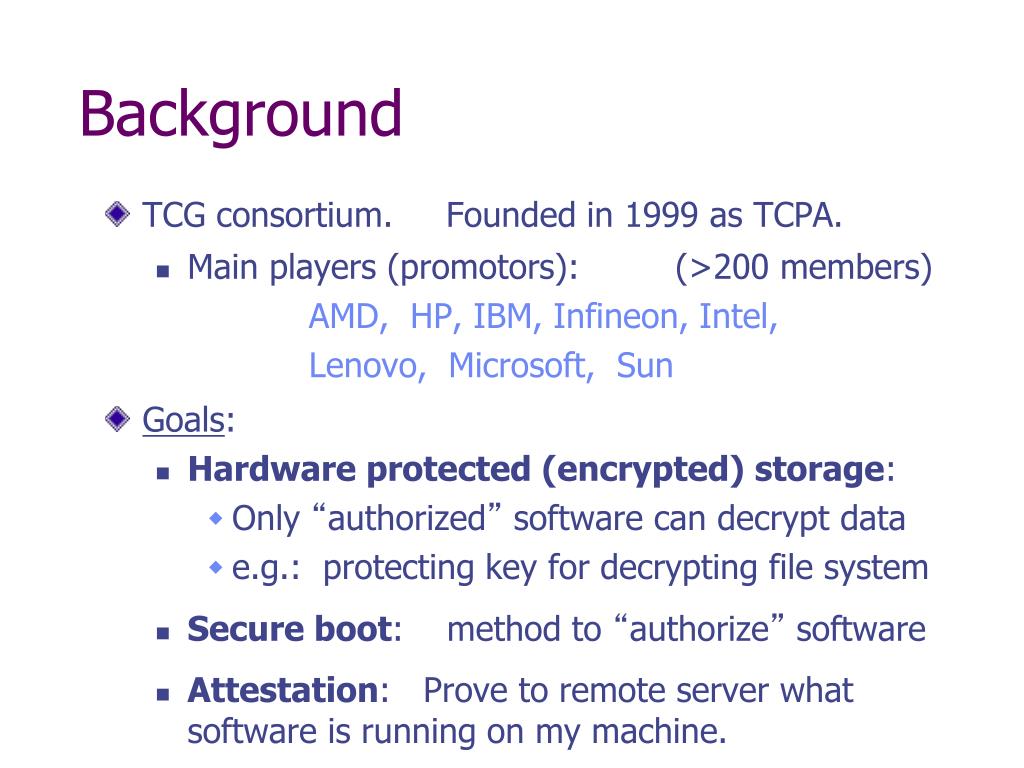 Background

TCG consortium. Founded in 1999 as TCPA.

Main players (promotors): (>200 members)
AMD, HP, IBM, Infineon, Intel,
Lenovo, Microsoft, Sun

Goals:

Hardware protected (encrypted) storage:

Only “authorized” software can decrypt data

e.g.: protecting key for decrypting file system

Secure boot: method to “authorize” software

Attestation: Prove to remote server what software is running on my machine.